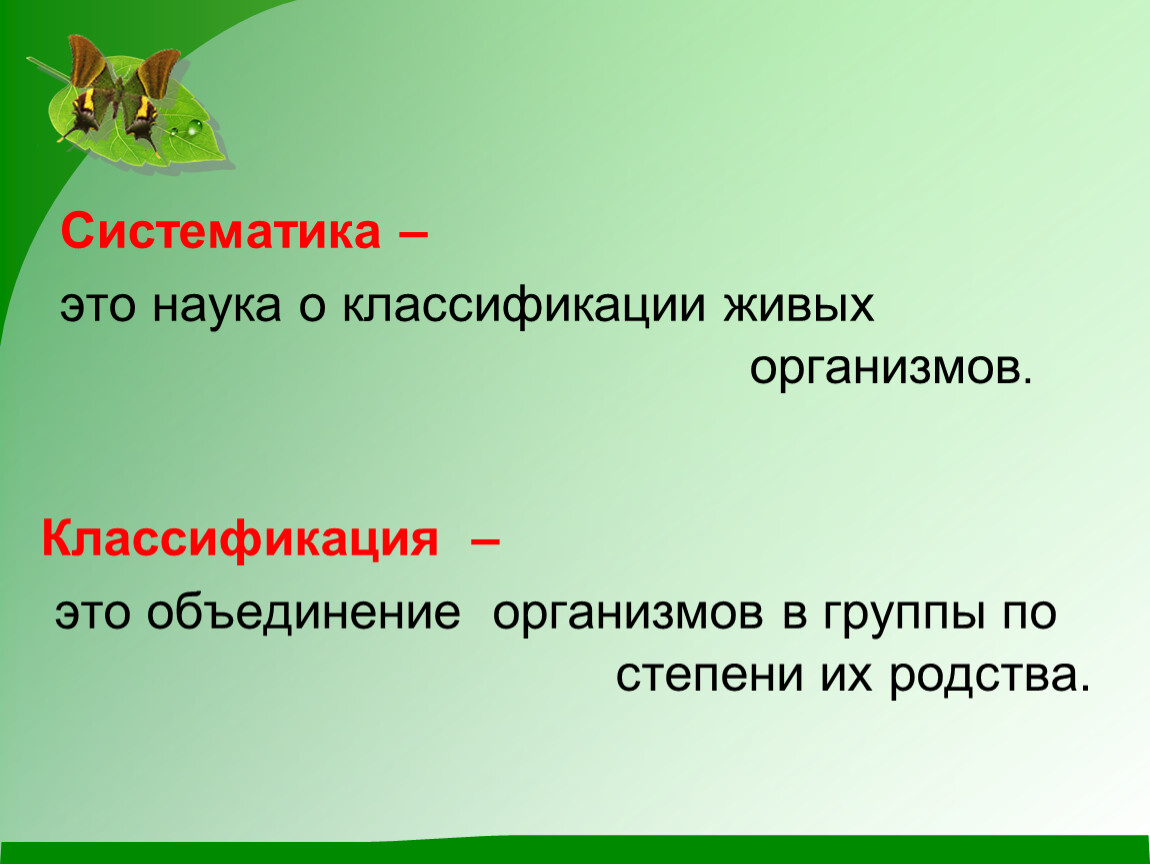 Систематика –

это наука о классификации живых организмов.

Классификация –

это объединение организмов в группы по степени их родства.